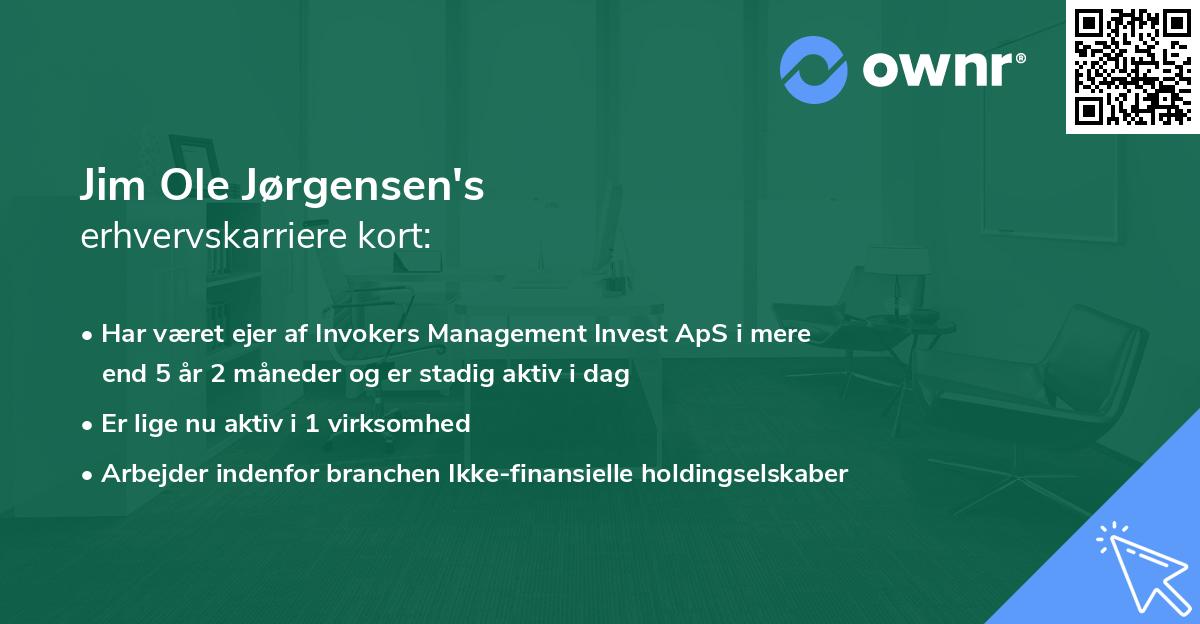 ownr®

Jim Ole Jørgensen's
erhvervskarriere kort:

• Har været ejer af Invokers Management Invest ApS i mere end 5 år 2 måneder og er stadig aktiv i dag

• Er lige nu aktiv i 1 virksomhed

• Arbejder indenfor branchen Ikke-finansielle holdingselskaber